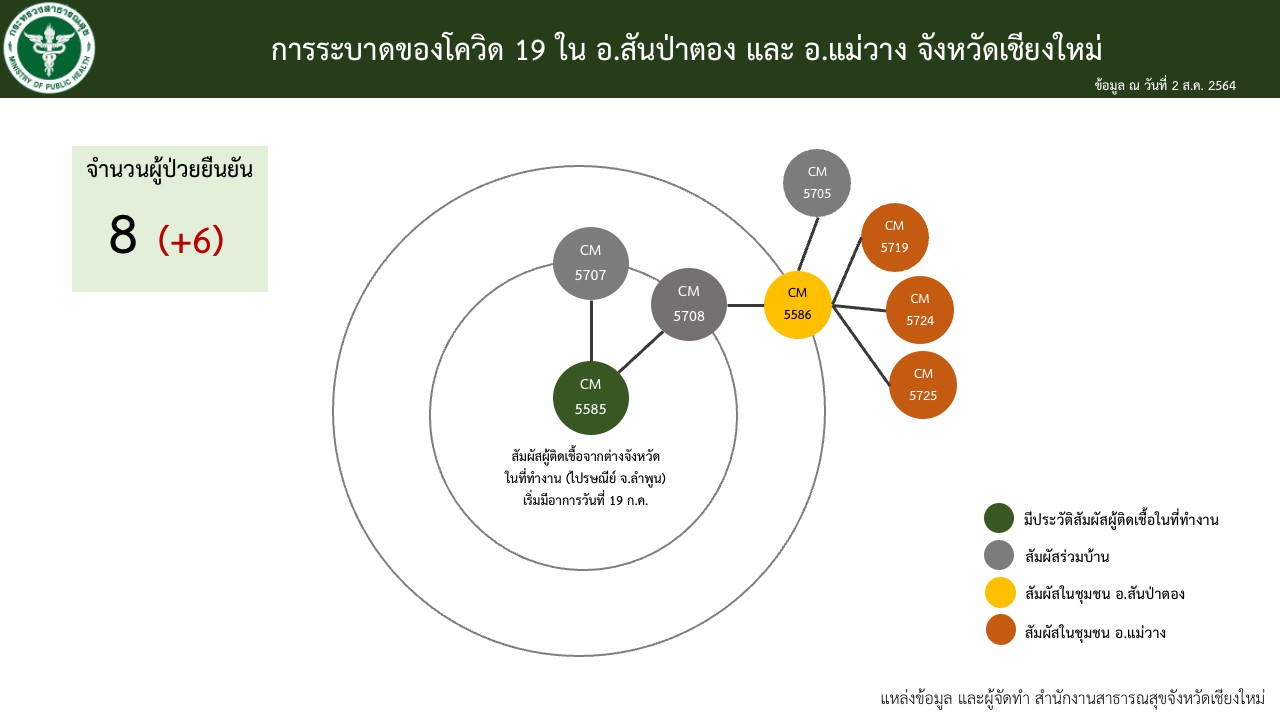 กระทรวงสาธารณสุข MINISTRY OF PUBLIC HEALTH

การระบาดของโควิด 19 ใน อ.สันป่าตอง และ อ.แม่วาง จังหวัดเชียงใหม่

ข้อมูล ณ วันที่ 2 ส.ค. 2564

จำนวนผู้ป่วยยืนยัน

8 (+6)

CM 5705

CM 5719

CM 5707

CM 5708

CM 5586

CM 5724

CM 5585

CM 5725

สัมผัสผู้ติดเชื้อจากต่างจังหวัด ในที่ทำงาน (ไปรษณีย์ จ.ลำพูน) เริ่มมีอาการวันที่ 19 ก.ค.

มีประวัติสัมผัสผู้ติดเชื้อในที่ทำงาน

สัมผัสร่วมบ้าน

สัมผัสในชุมชน อ.สันป่าตอง

สัมผัสในชุมชน อ.แม่วาง

แหล่งข้อมูล และผู้จัดทำ สำนักงานสาธารณสุขจังหวัดเชียงใหม่